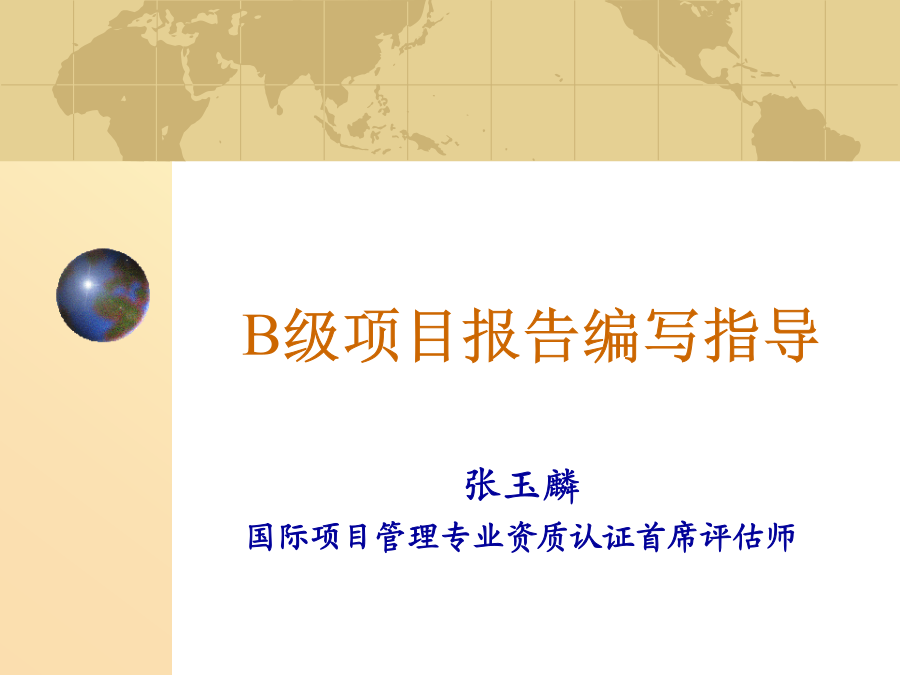 B级项目报告编写指导

张玉麟

国际项目管理专业资质认证首席评估师